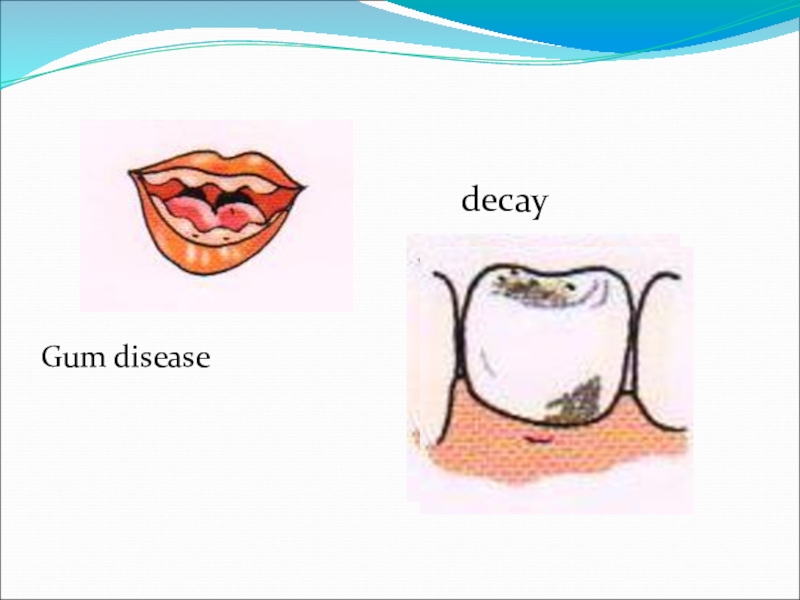 decay

Gum disease